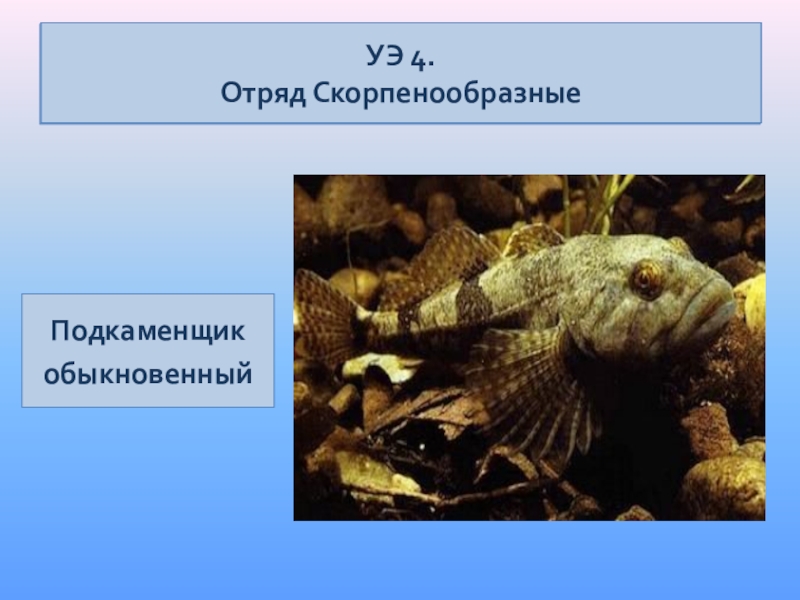 УЭ 4.
Отряд Скорпенообразные

Подкаменщик обыкновенный